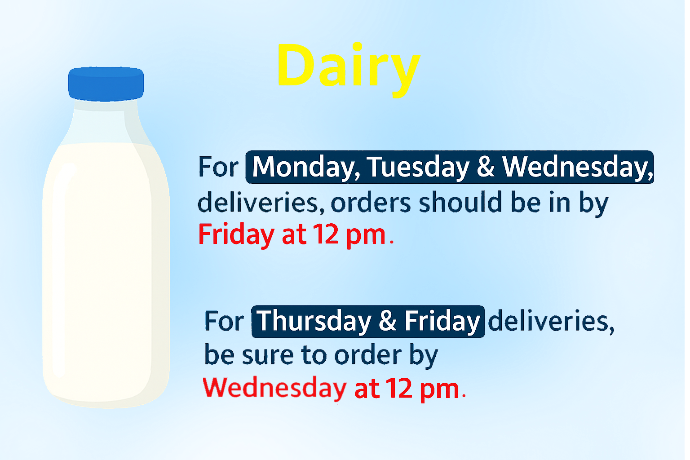 Dairy

For Monday, Tuesday & Wednesday, deliveries, orders should be in by Friday at 12 pm.

For Thursday & Friday deliveries, be sure to order by Wednesday at 12 pm.